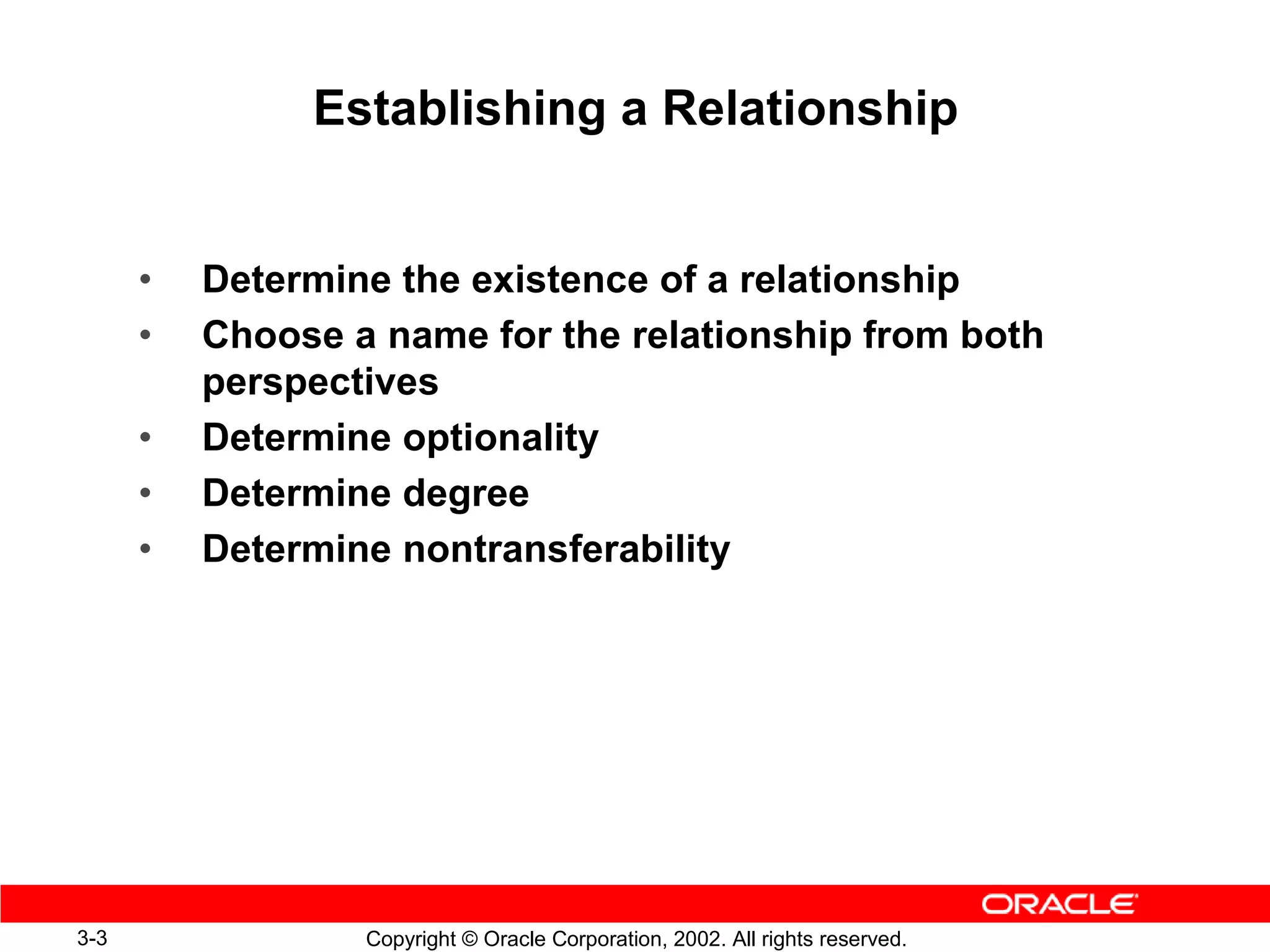 Establishing a Relationship

• Determine the existence of a relationship
• Choose a name for the relationship from both perspectives
• Determine optionality
• Determine degree
• Determine nontransferability

ORACLE

3-3

Copyright © Oracle Corporation, 2002. All rights reserved.